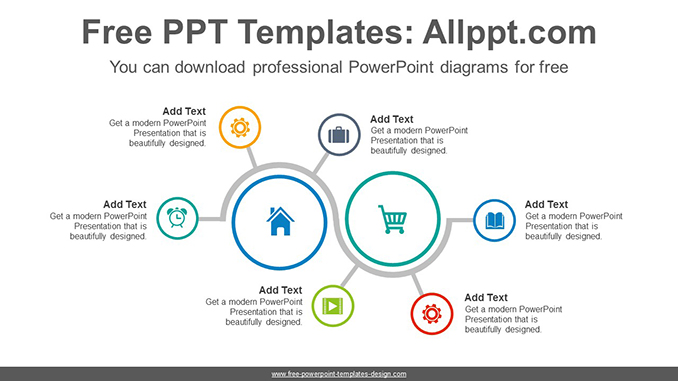 Free PPT Templates: Allppt.com

You can download professional PowerPoint diagrams for free

Add Text
Get a modern PowerPoint Presentation that is beautifully designed.

Add Text
Get a modern PowerPoint Presentation that is beautifully designed.

Add Text
Get a modern PowerPoint Presentation that is beautifully designed.

Add Text
Get a modern PowerPoint Presentation that is beautifully designed.

Add Text
Get a modern PowerPoint Presentation that is beautifully designed.

Add Text
Get a modern PowerPoint Presentation that is beautifully designed.

www.free-powerpoint-templates-design.com